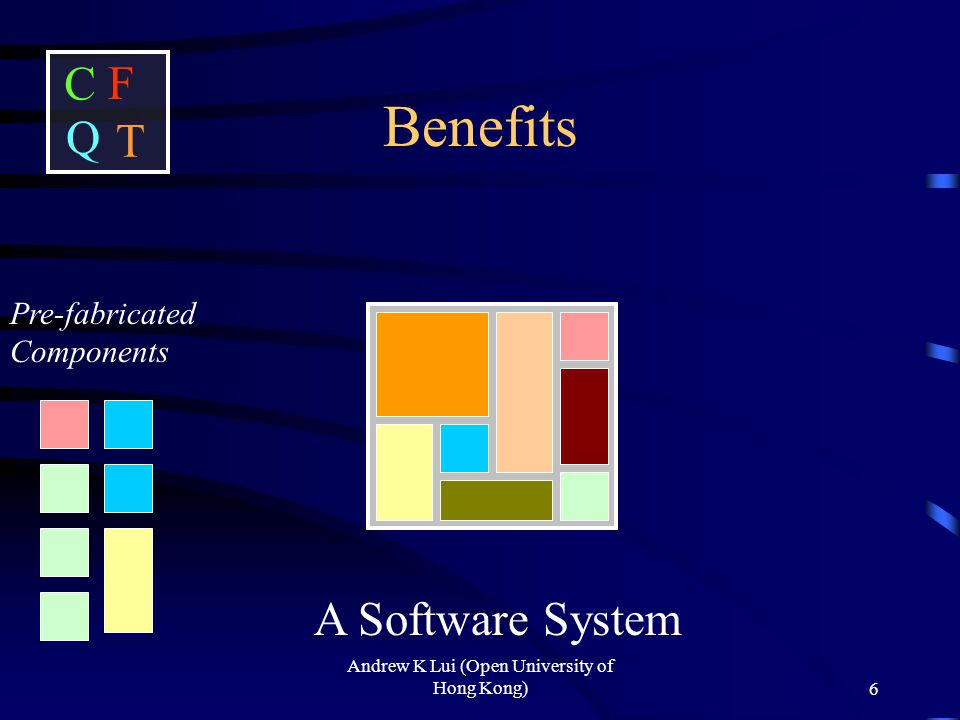 C F
Q T

Benefits

Pre-fabricated Components

A Software System

Andrew K Lui (Open University of Hong Kong)

6